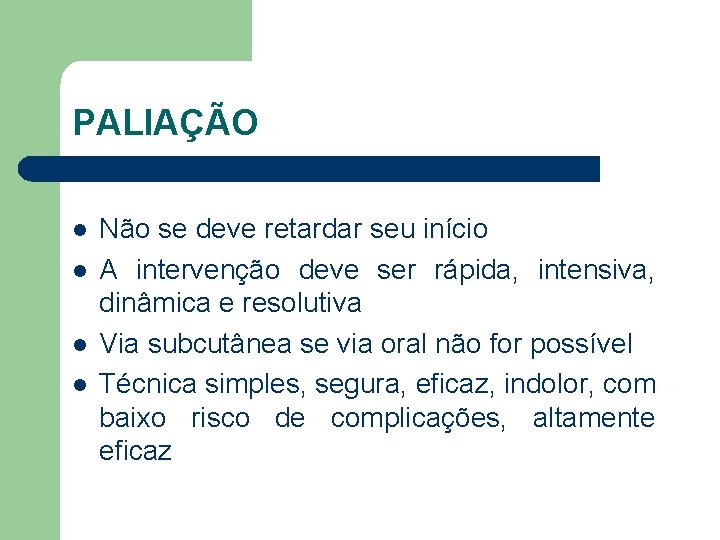 PALIAÇÃO

- Não se deve retardar seu início
- A intervenção deve ser rápida, intensiva, dinâmica e resolutiva
- Via subcutânea se via oral não for possível
- Técnica simples, segura, eficaz, indolor, com baixo risco de complicações, altamente eficaz